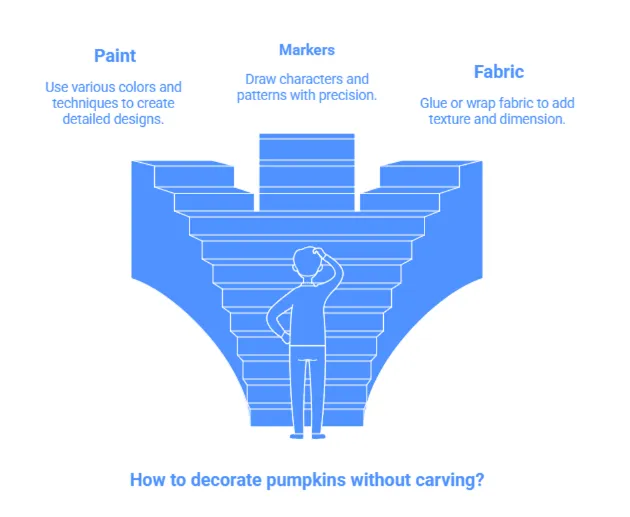 Paint

Use various colors and techniques to create detailed designs.

Markers

Draw characters and patterns with precision.

Fabric

Glue or wrap fabric to add texture and dimension.

How to decorate pumpkins without carving?